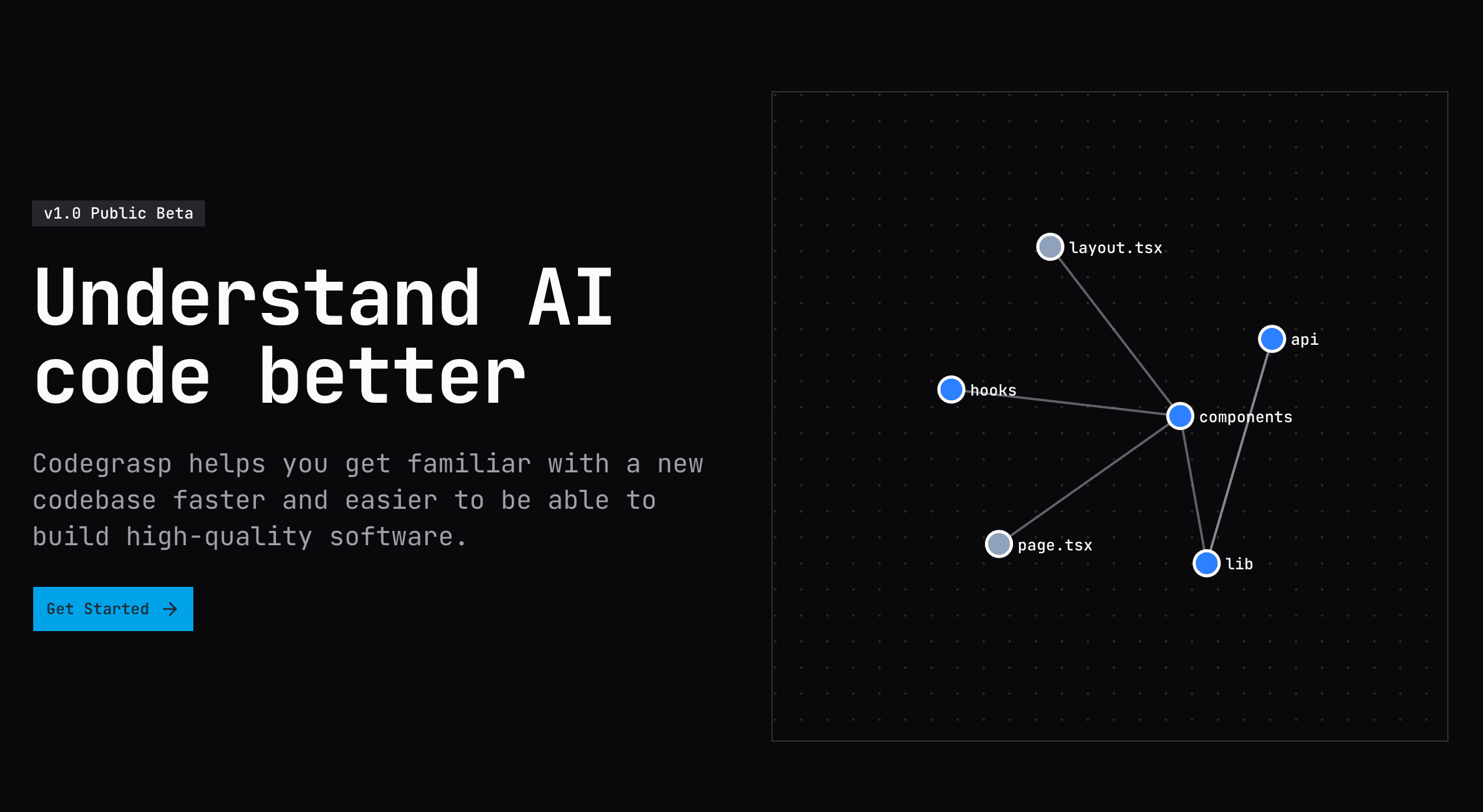 v1.0 Public Beta

Understand AI code better

Codegrasp helps you get familiar with a new codebase faster and easier to be able to build high-quality software.

Get Started →

layout.tsx

api

hooks

components

page.tsx

lib